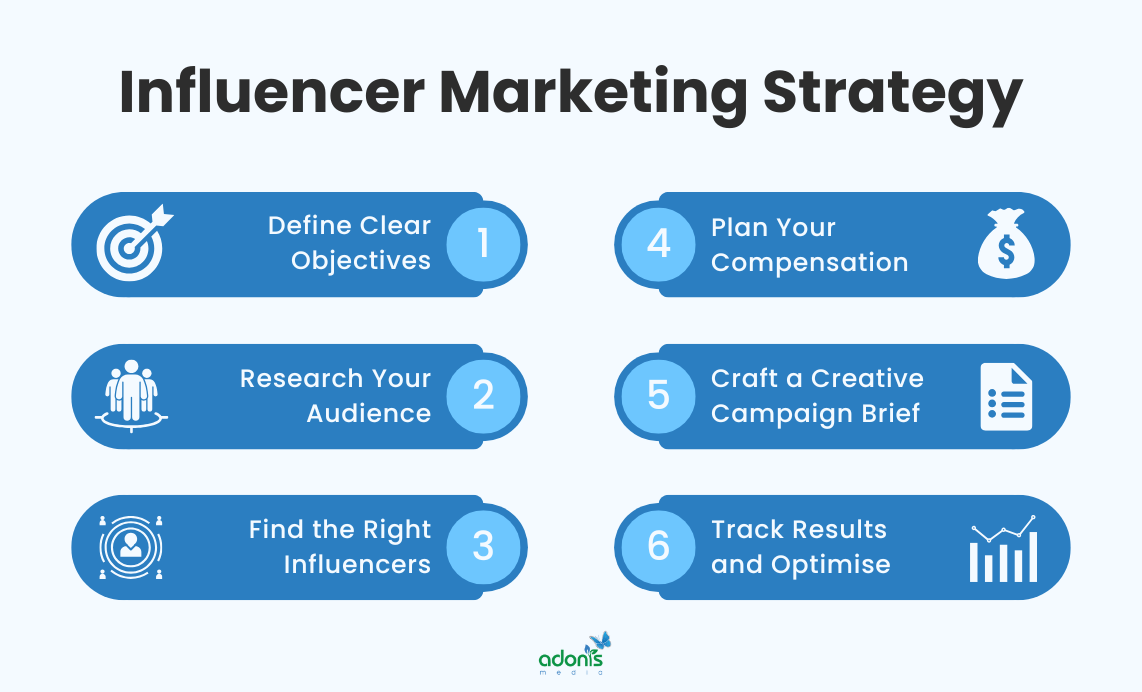 Influencer Marketing Strategy

Define Clear Objectives 1

Research Your Audience 2

Find the Right Influencers 3

4 Plan Your Compensation

5 Craft a Creative Campaign Brief

6 Track Results and Optimise

adonis media